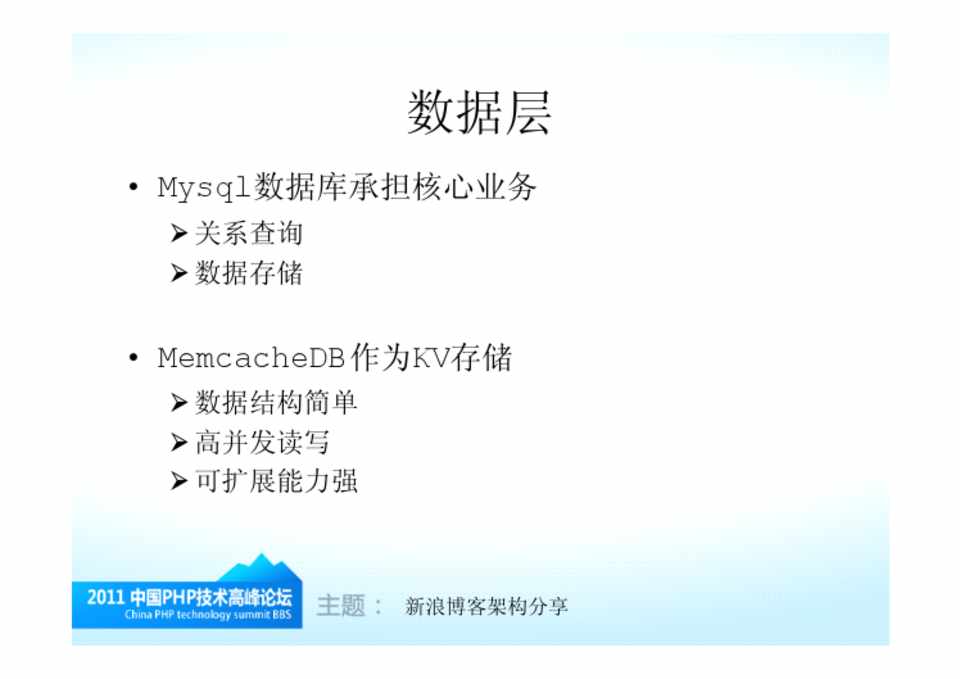 数据层

• Mysql数据库承担核心业务
  ➤ 关系查询
  ➤ 数据存储

• MemcacheDB作为KV存储
  ➤ 数据结构简单
  ➤ 高并发读写
  ➤ 可扩展能力强

2011 中国PHP技术高峰论坛
China PHP technology summit BBS
主题： 新浪博客架构分享